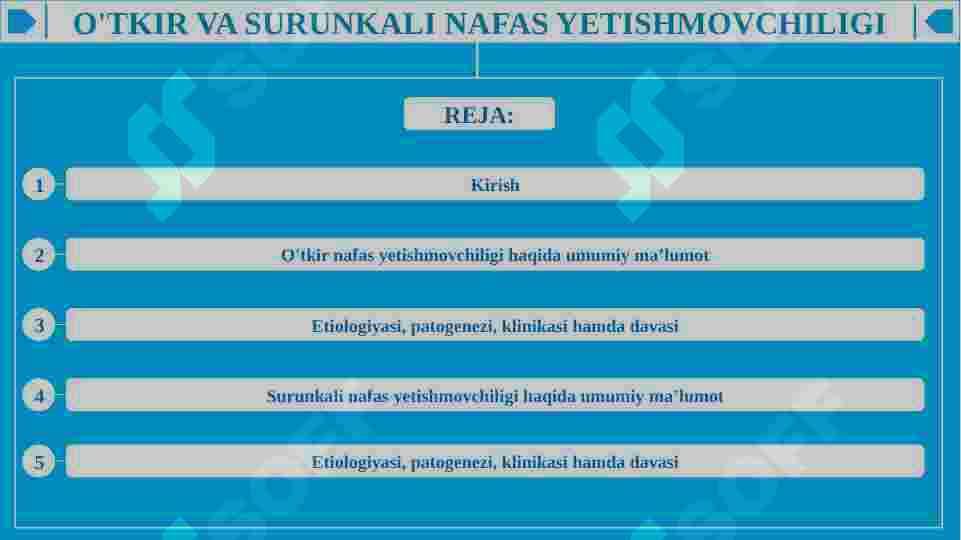 O'TKIR VA SURUNKALI NAFAS YETISHMOVCHILIGI

REJA:

1 Kirish

2 O'tkir nafas yetishmovchiligi haqida umumiy ma'lumot

3 Etiologiyasi, patogenezi, klinikasi hamda davasi

4 Surunkali nafas yetishmovchiligi haqida umumiy ma'lumot

5 Etiologiyasi, patogenezi, klinikasi hamda davasi